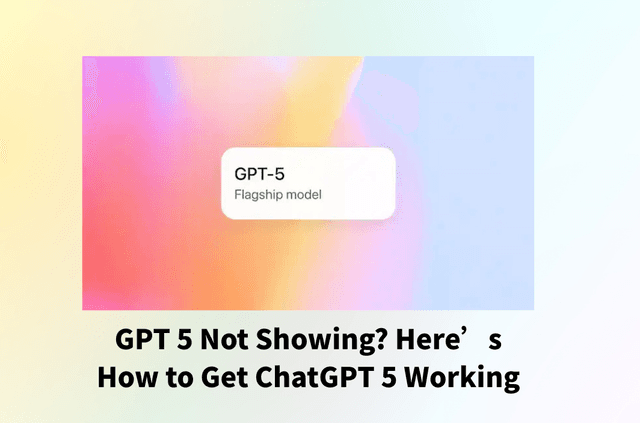 GPT-5
Flagship model

GPT 5 Not Showing? Here’s How to Get ChatGPT 5 Working